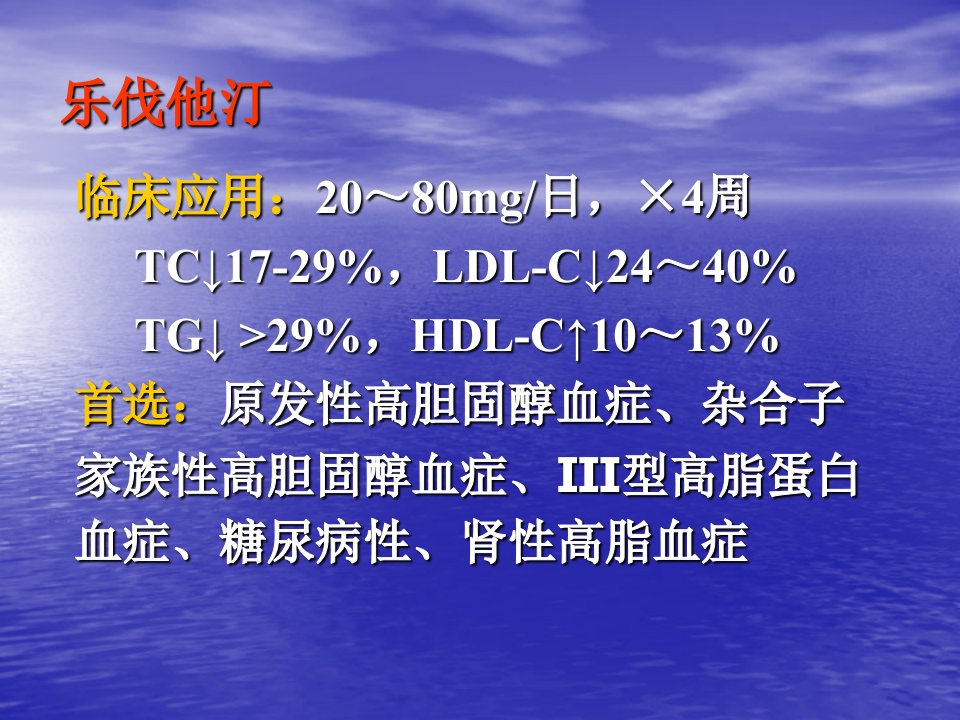 乐伐他汀

临床应用：20～80mg/日，×4周
TC↓17-29%，LDL-C↓24～40%
TG↓ >29%，HDL-C↑10～13%

首选：原发性高胆固醇血症、杂合子家族性高胆固醇血症、III型高脂蛋白血症、糖尿病性、肾性高脂血症